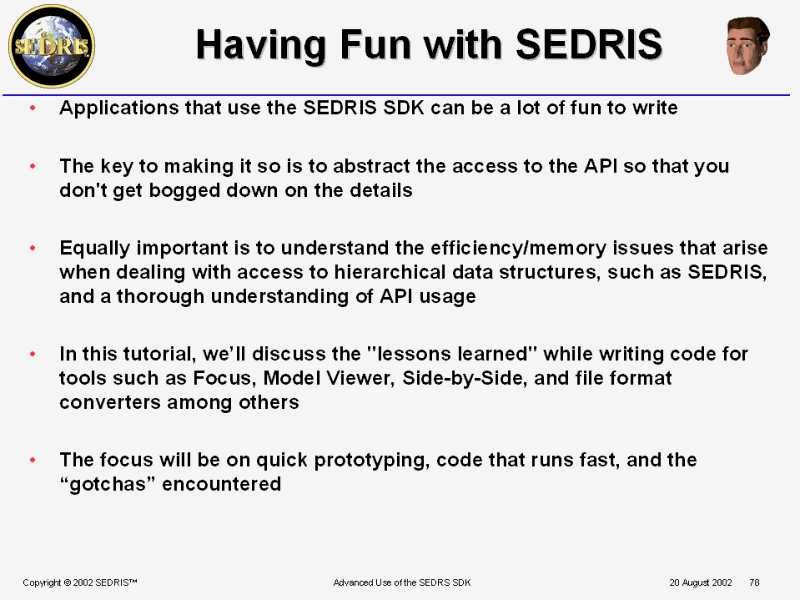 SEDRIS

Having Fun with SEDRIS

• Applications that use the SEDRIS SDK can be a lot of fun to write

• The key to making it so is to abstract the access to the API so that you don't get bogged down on the details

• Equally important is to understand the efficiency/memory issues that arise when dealing with access to hierarchical data structures, such as SEDRIS, and a thorough understanding of API usage

• In this tutorial, we'll discuss the "lessons learned" while writing code for tools such as Focus, Model Viewer, Side-by-Side, and file format converters among others

• The focus will be on quick prototyping, code that runs fast, and the "gotchas" encountered

Copyright © 2002 SEDRIS™

Advanced Use of the SEDRS SDK

20 August 2002 78